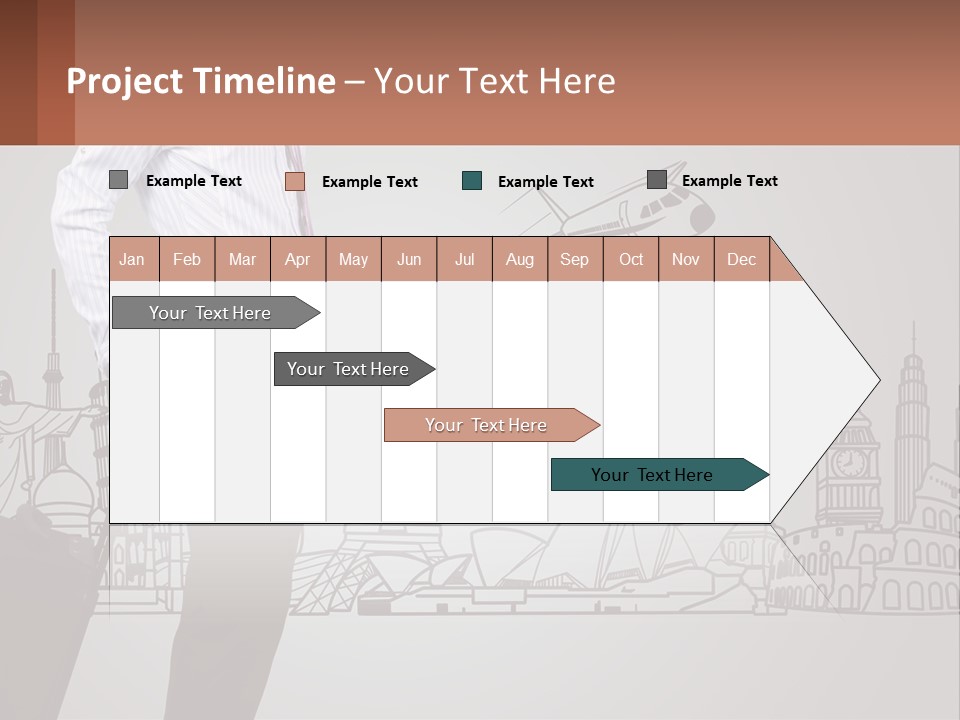 Project Timeline – Your Text Here

Example Text
Example Text
Example Text
Example Text

| Jan | Feb | Mar | Apr | May | Jun | Jul | Aug | Sep | Oct | Nov | Dec |
|---|---|---|---|---|---|---|---|---|---|---|---|

Your Text Here
Your Text Here
Your Text Here
Your Text Here